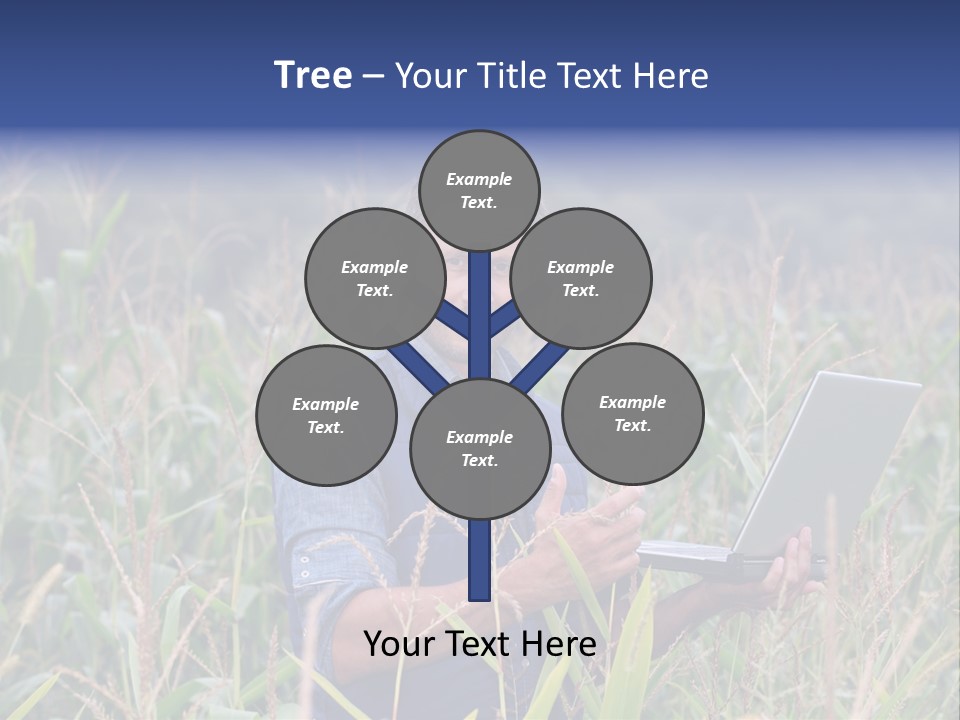 Tree – Your Title Text Here

Example Text.

Example Text.

Example Text.

Example Text.

Example Text.

Example Text.

Your Text Here